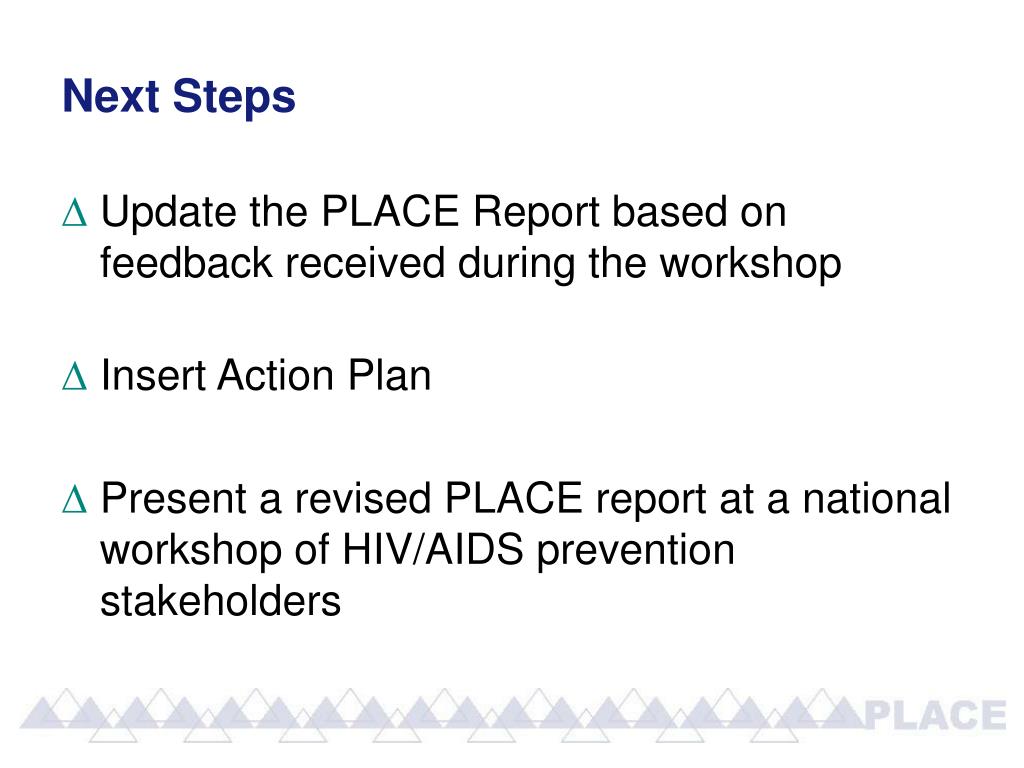 Next Steps

∆ Update the PLACE Report based on feedback received during the workshop

∆ Insert Action Plan

∆ Present a revised PLACE report at a national workshop of HIV/AIDS prevention stakeholders

PLACE